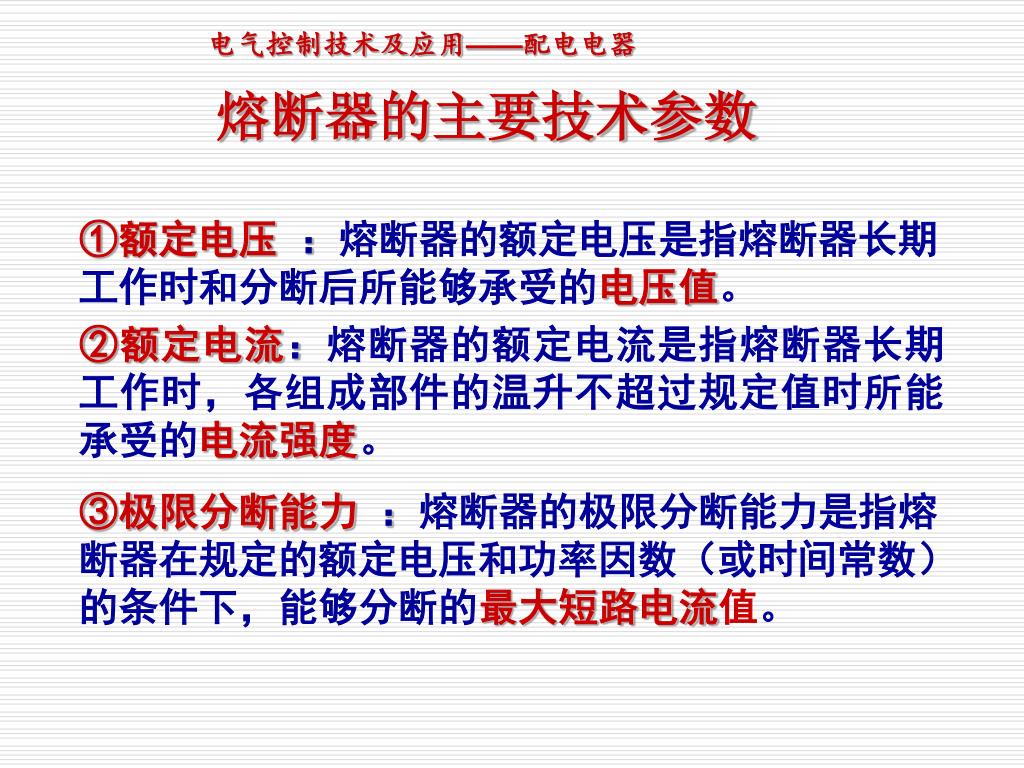 电气控制技术及应用——配电电器

熔断器的主要技术参数

①额定电压 ：熔断器的额定电压是指熔断器长期工作时和分断后所能够承受的电压值。

②额定电流：熔断器的额定电流是指熔断器长期工作时，各组成部件的温升不超过规定值时所能承受的电流强度。

③极限分断能力 ：熔断器的极限分断能力是指熔断器在规定的额定电压和功率因数（或时间常数）的条件下，能够分断的最大短路电流值。